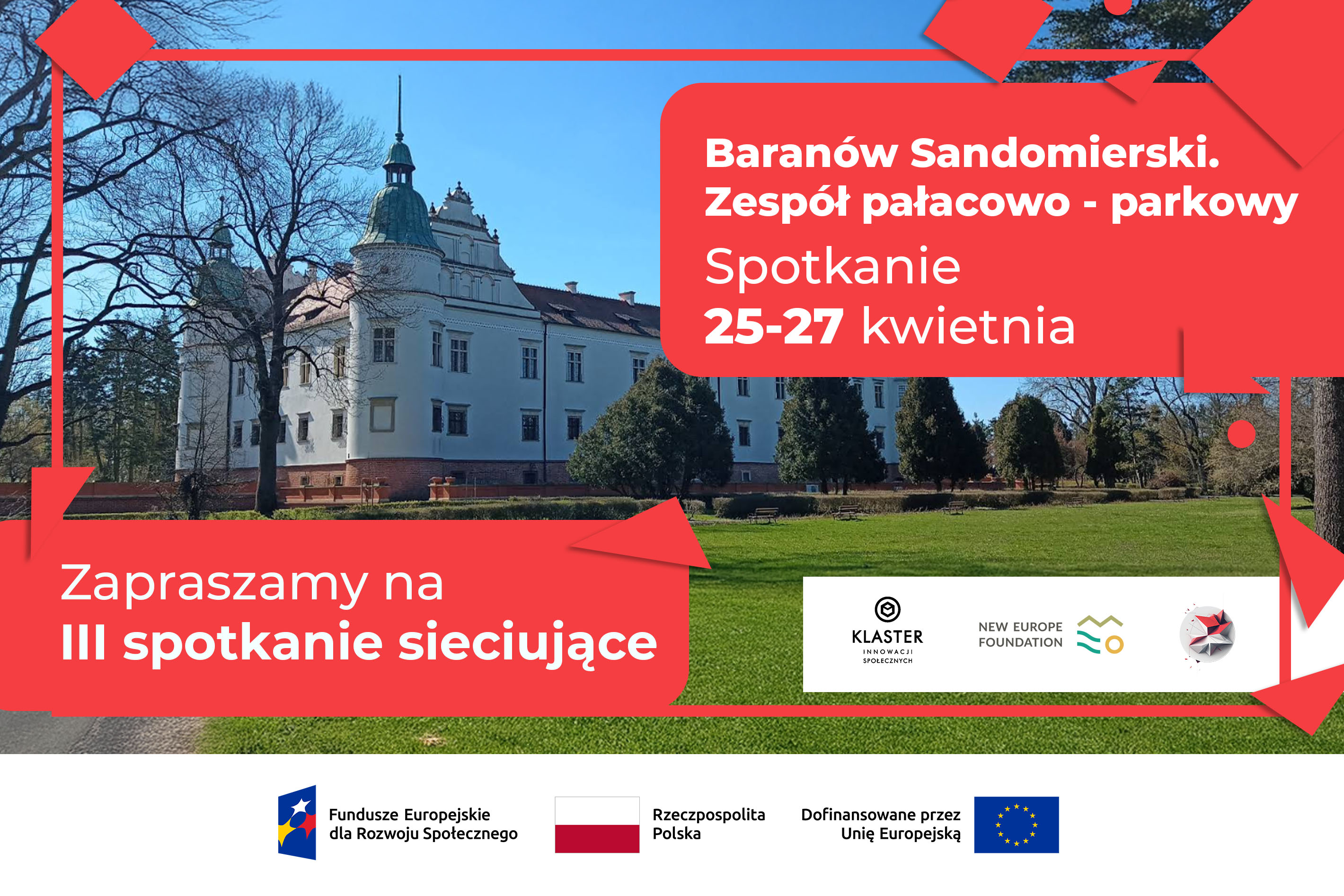 Baranów Sandomierski.
Zespół pałacowo - parkowy
Spotkanie
25-27 kwietnia

Zapraszamy na
III spotkanie sieciujące

KLASTER
INNOWACJI SPOŁECZNYCH

NEW EUROPE FOUNDATION

Fundusze Europejskie dla Rozwoju Społecznego

Rzeczpospolita Polska

Dofinansowane przez Unię Europejską